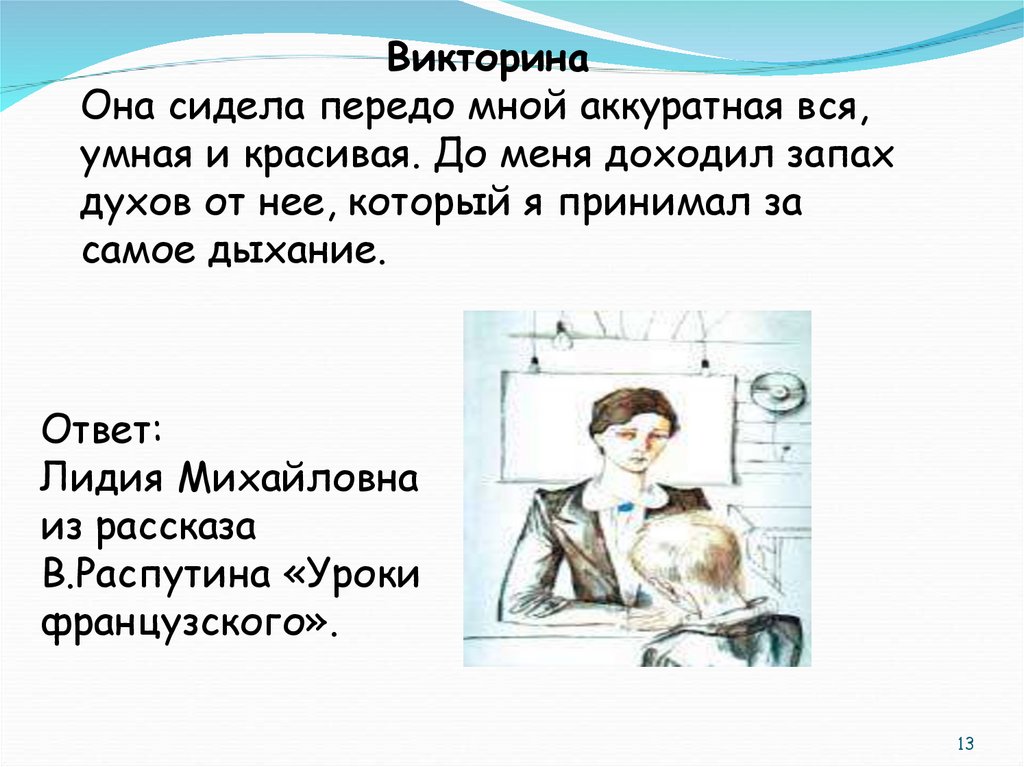 Викторина

Она сидела передо мной аккуратная вся, умная и красивая. До меня доходил запах духов от нее, который я принимал за самое дыхание.

Ответ:
Лидия Михайловна из рассказа В.Распутина «Уроки французского».

13